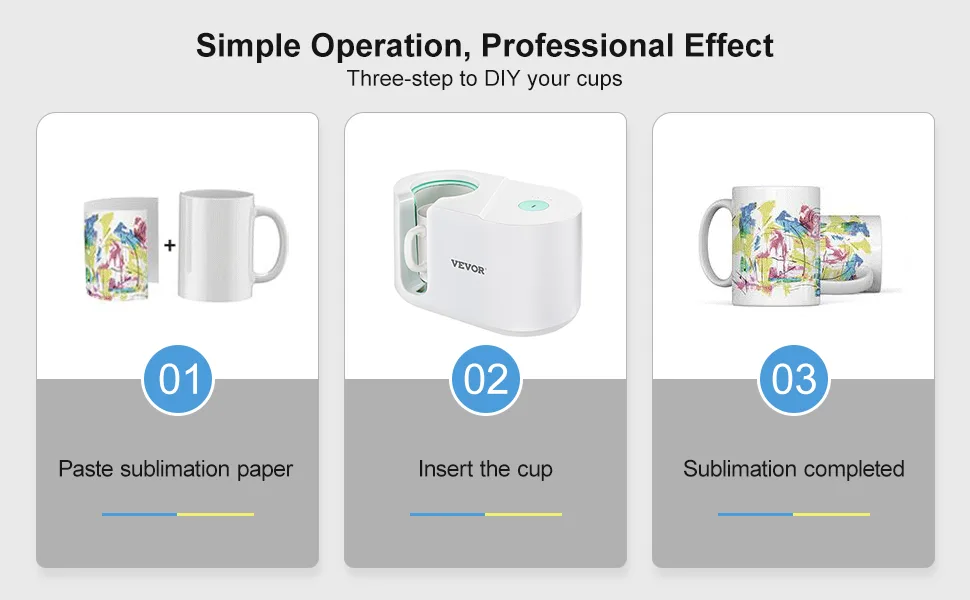 Simple Operation, Professional Effect
Three-step to DIY your cups

+

01

Paste sublimation paper

VEVOR

02

Insert the cup

03

Sublimation completed